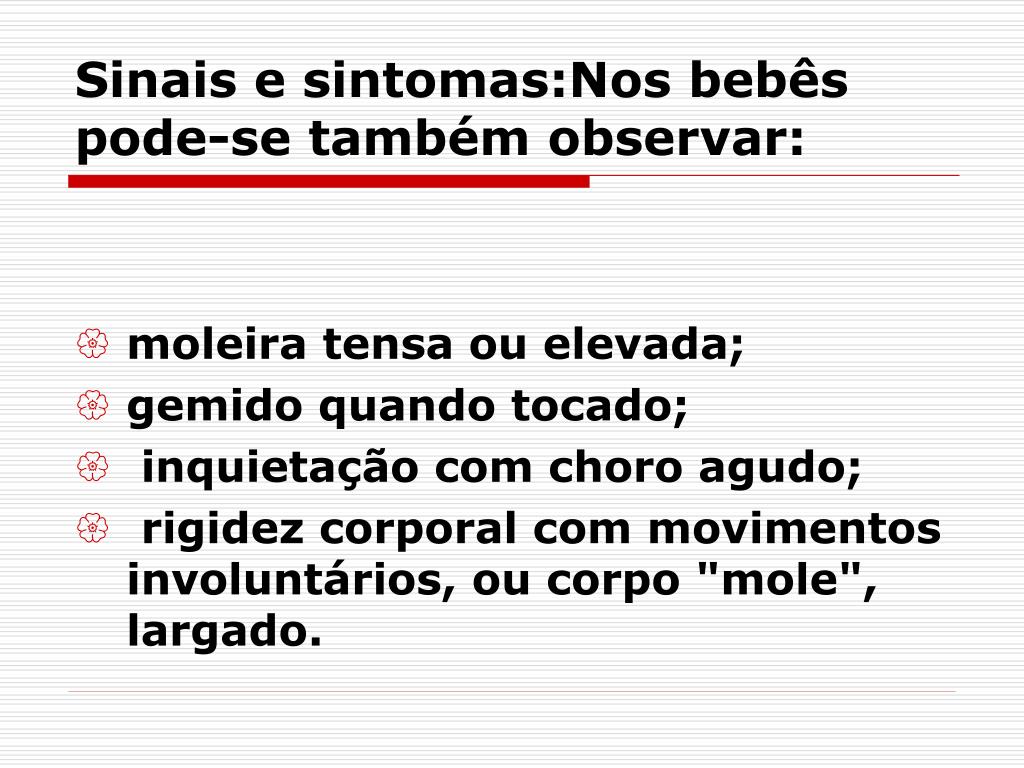 Sinais e sintomas:Nos bebês pode-se também observar:

moleira tensa ou elevada;
gemido quando tocado;
inquietação com choro agudo;
rigidez corporal com movimentos involuntários, ou corpo "mole", largado.